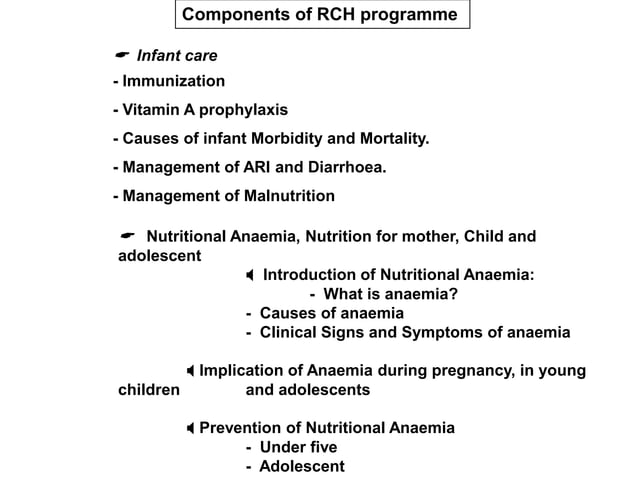 Components of RCH programme

Infant care

- Immunization

- Vitamin A prophylaxis

- Causes of infant Morbidity and Mortality.

- Management of ARI and Diarrhoea.

- Management of Malnutrition

Nutritional Anaemia, Nutrition for mother, Child and adolescent

Introduction of Nutritional Anaemia:
- What is anaemia?
- Causes of anaemia
- Clinical Signs and Symptoms of anaemia

Implication of Anaemia during pregnancy, in young children and adolescents

Prevention of Nutritional Anaemia
- Under five
- Adolescent